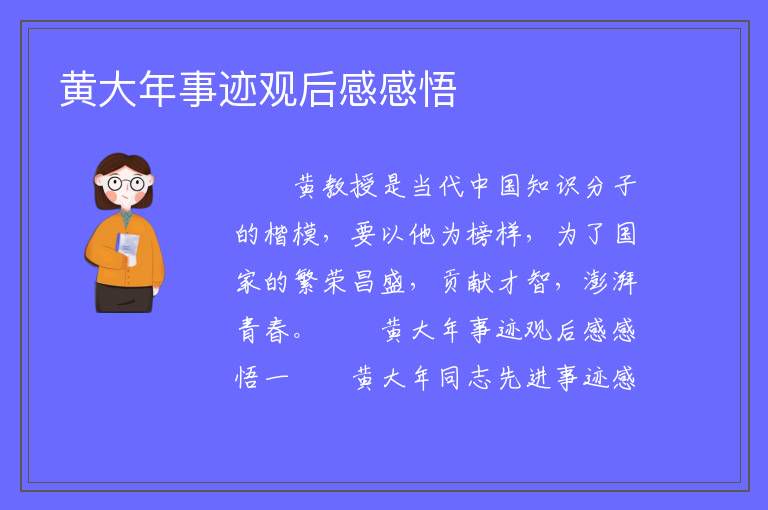 黄大年事迹观后感感悟

黄教授是当代中国知识分子的楷模，要以他为榜样，为了国家的繁荣昌盛，贡献才智，澎湃青春。　　黄大年事迹观后感感悟一　　黄大年同志先进事迹感